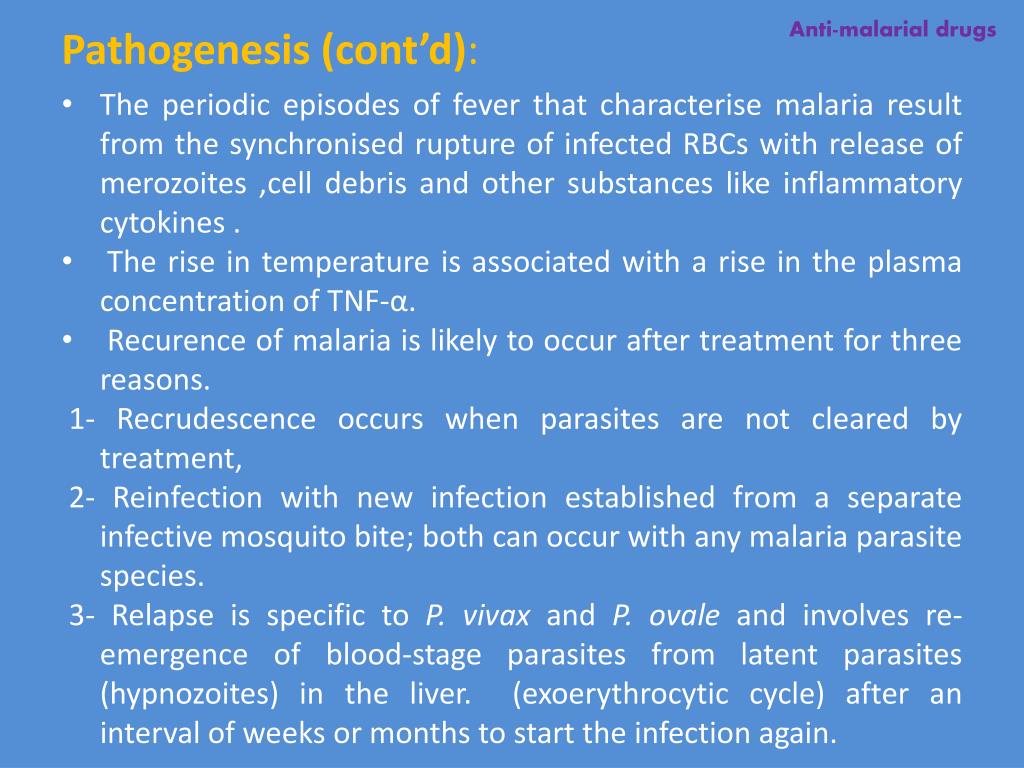 Anti-malarial drugs

Pathogenesis (cont'd):

• The periodic episodes of fever that characterise malaria result from the synchronised rupture of infected RBCs with release of merozoites ,cell debris and other substances like inflammatory cytokines .
• The rise in temperature is associated with a rise in the plasma concentration of TNF-α.
• Recurence of malaria is likely to occur after treatment for three reasons.
1- Recrudescence occurs when parasites are not cleared by treatment,
2- Reinfection with new infection established from a separate infective mosquito bite; both can occur with any malaria parasite species.
3- Relapse is specific to P. vivax and P. ovale and involves re-emergence of blood-stage parasites from latent parasites (hypnozoites) in the liver. (exoerythrocytic cycle) after an interval of weeks or months to start the infection again.